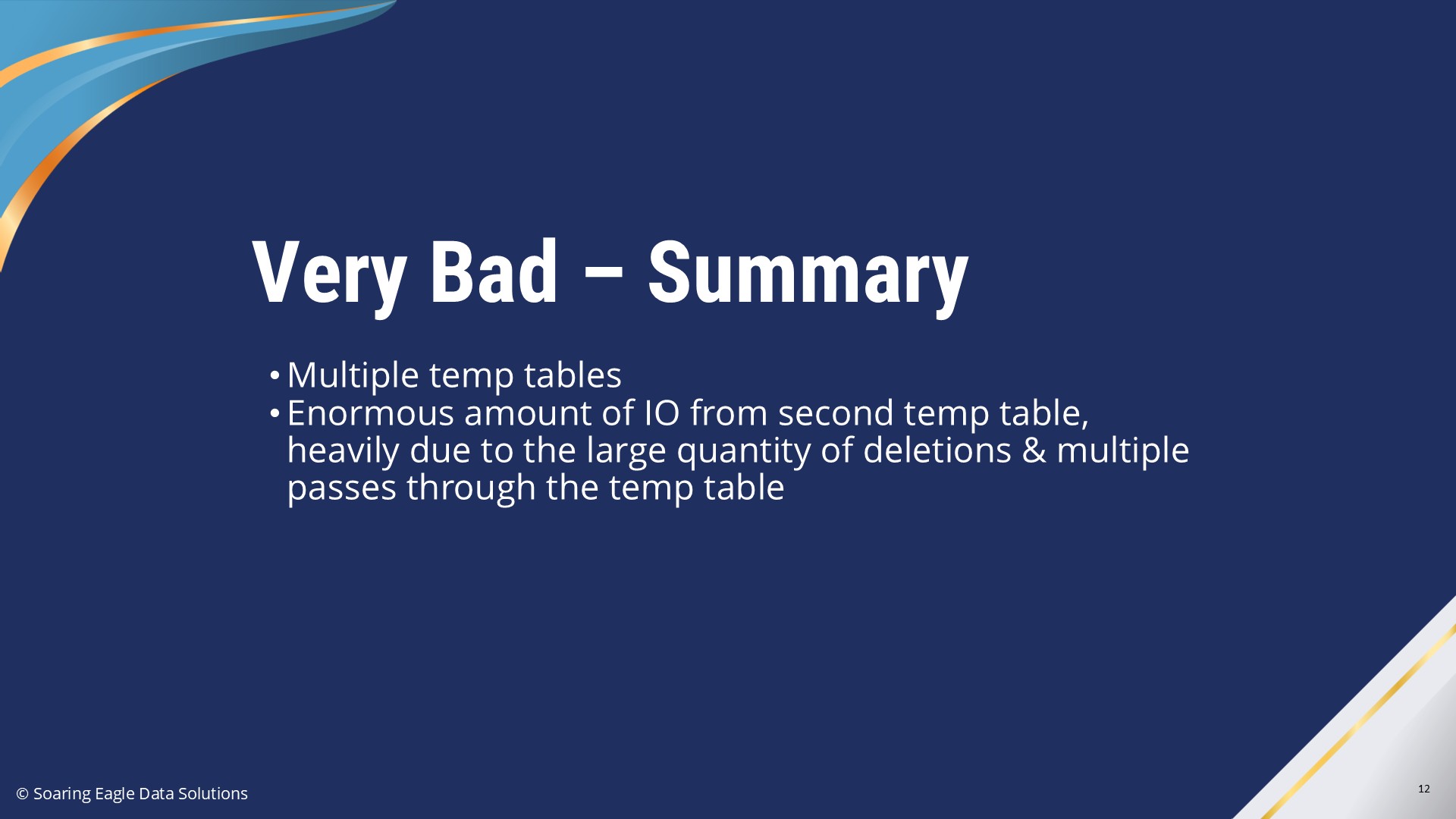 Very Bad – Summary

• Multiple temp tables
• Enormous amount of IO from second temp table, heavily due to the large quantity of deletions & multiple passes through the temp table

© Soaring Eagle Data Solutions

12